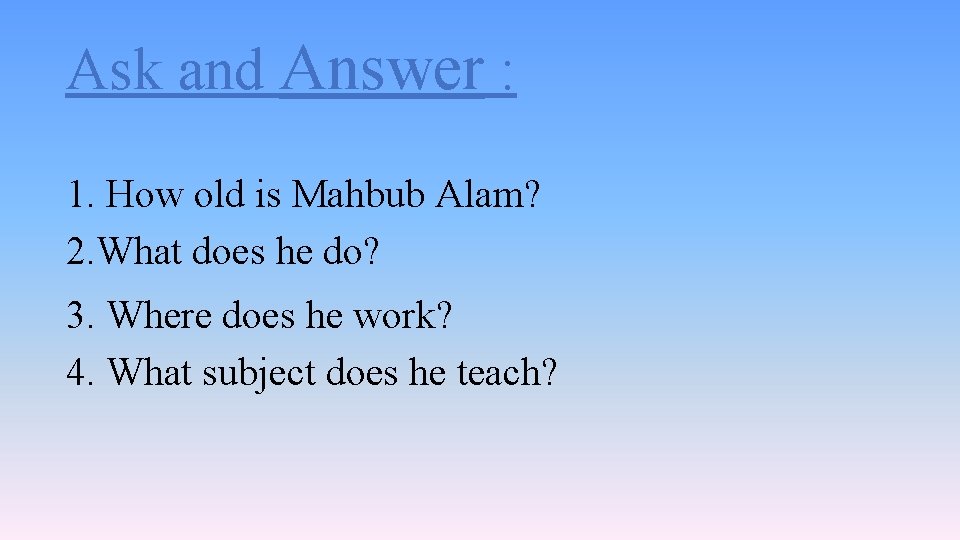 Ask and Answer :

1. How old is Mahbub Alam?
2.What does he do?
3. Where does he work?
4. What subject does he teach?